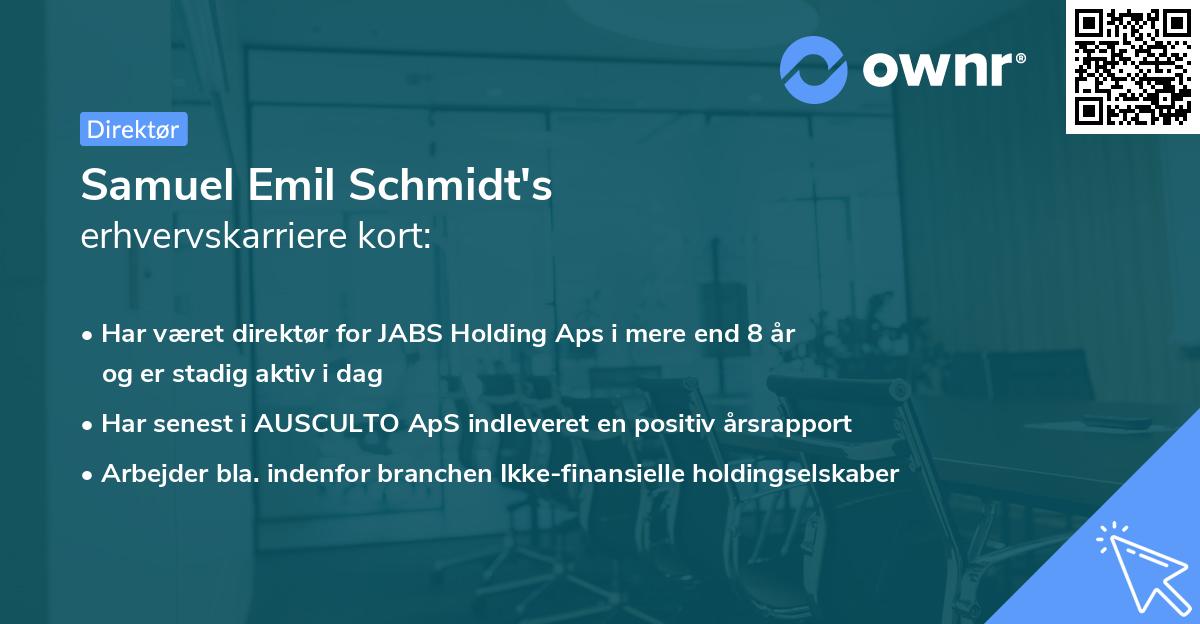 ownr®

Direktør

Samuel Emil Schmidt's
erhvervskarriere kort:

• Har været direktør for JABS Holding Aps i mere end 8 år og er stadig aktiv i dag
• Har senest i AUSCULTO ApS indleveret en positiv årsrapport
• Arbejder bla. indenfor branchen Ikke-finansielle holdingselskaber